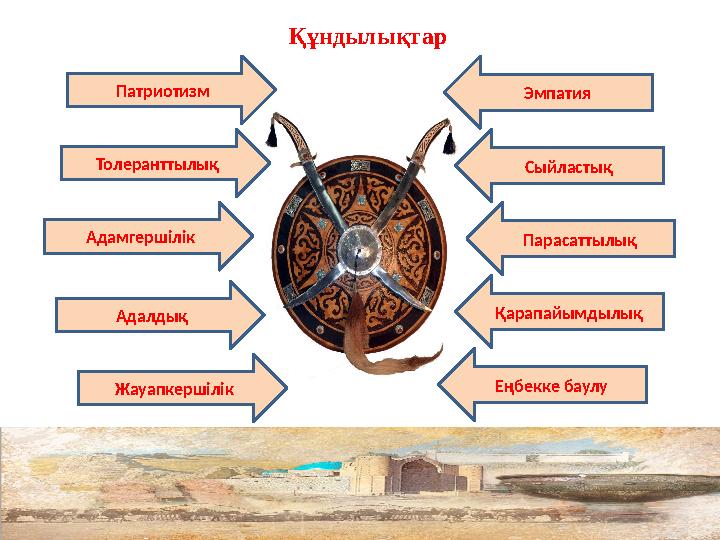 Құндылықтар

Патриотизм

Толеранттылық

Адамгершілік

Адалдық

Жауапкершілік

Эмпатия

Сыйластық

Парасаттылық

Қарапайымдылық

Еңбекке баулу